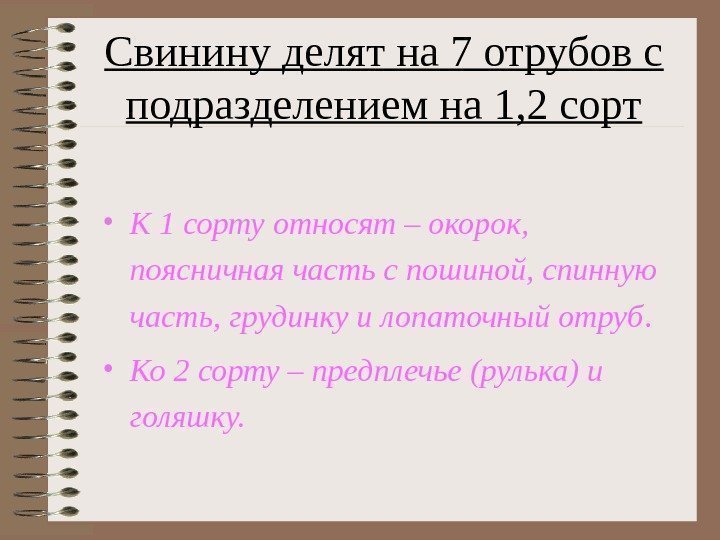 Свинину делят на 7 отрубов с подразделением на 1,2 сорт

• К 1 сорту относят – окорок, поясничная часть с пошиной, спинную часть, грудинку и лопаточный отруб.

• Ко 2 сорту – предплечье (рулька) и голяшку.